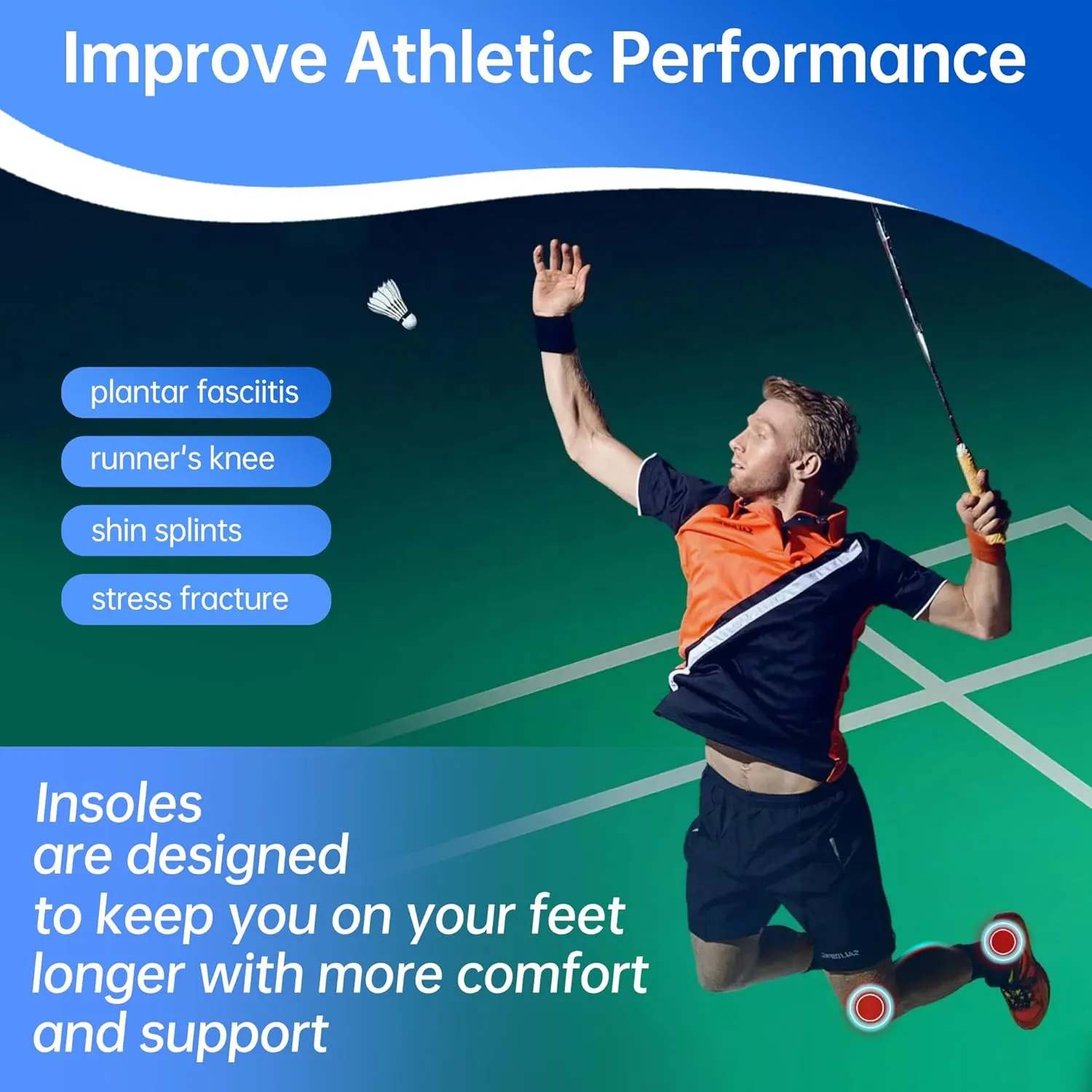 Improve Athletic Performance

plantar fasciitis

runner's knee

shin splints

stress fracture

Insoles
are designed
to keep you on your feet
longer with more comfort
and support